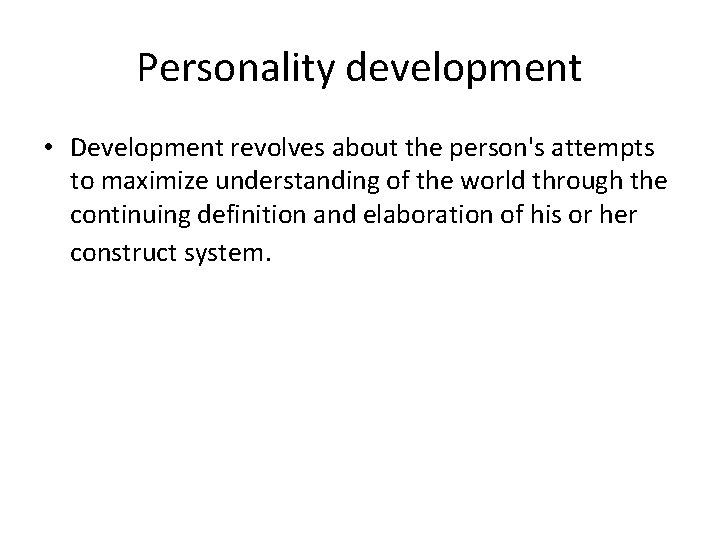 Personality development

• Development revolves about the person's attempts to maximize understanding of the world through the continuing definition and elaboration of his or her construct system.